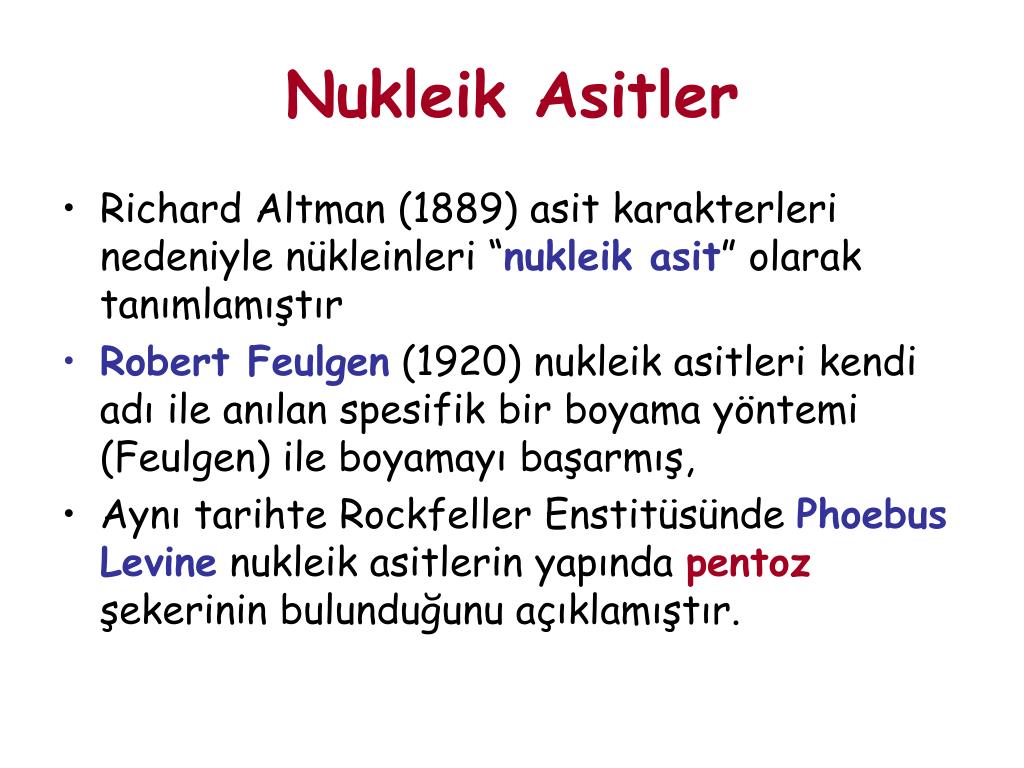 Nukleik Asitler

• Richard Altman (1889) asit karakterleri nedeniyle nükleinleri “nukleik asit” olarak tanımlamıştır

• Robert Feulgen (1920) nukleik asitleri kendi adı ile anılan spesifik bir boyama yöntemi (Feulgen) ile boyamayı başarmış,

• Aynı tarihte Rockfeller Enstitüsünde Phoebus Levine nukleik asitlerin yapında pentoz şekerinin bulunduğunu açıklamıştır.